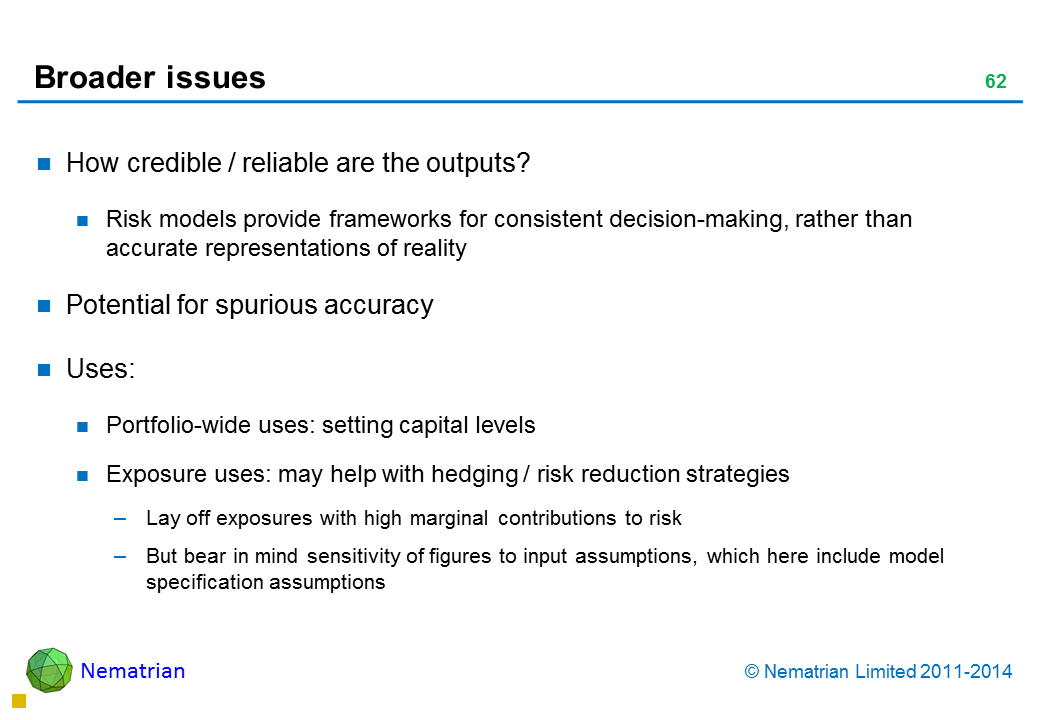 Broader issues

62

How credible / reliable are the outputs?

Risk models provide frameworks for consistent decision-making, rather than accurate representations of reality

Potential for spurious accuracy

Uses:

Portfolio-wide uses: setting capital levels

Exposure uses: may help with hedging / risk reduction strategies

– Lay off exposures with high marginal contributions to risk

– But bear in mind sensitivity of figures to input assumptions, which here include model specification assumptions

Nematrian

© Nematrian Limited 2011-2014